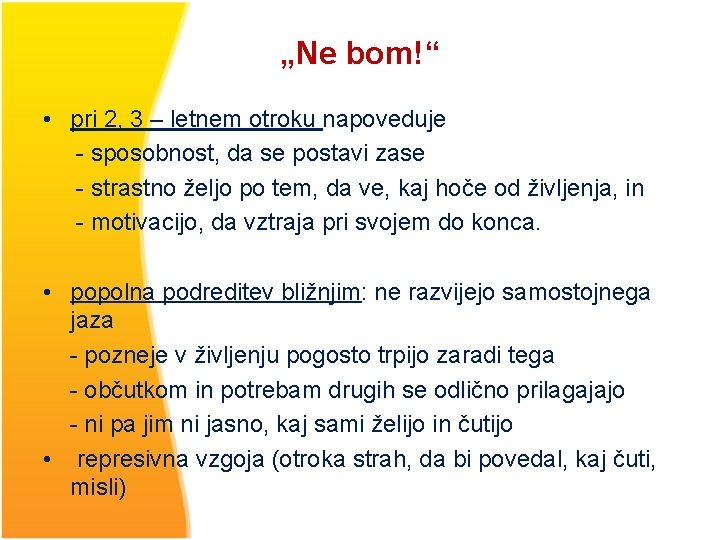 „Ne bom!“

• pri 2, 3 – letnem otroku napoveduje
- sposobnost, da se postavi zase
- strastno željo po tem, da ve, kaj hoče od življenja, in
- motivacijo, da vztraja pri svojem do konca.

• popolna podreditev bližnjim: ne razvijejo samostojnega jaza
- pozneje v življenju pogosto trpijo zaradi tega
- občutkom in potrebam drugih se odlično prilagajajo
- ni pa jim ni jasno, kaj sami želijo in čutijo
• represivna vzgoja (otroka strah, da bi povedal, kaj čuti, misli)